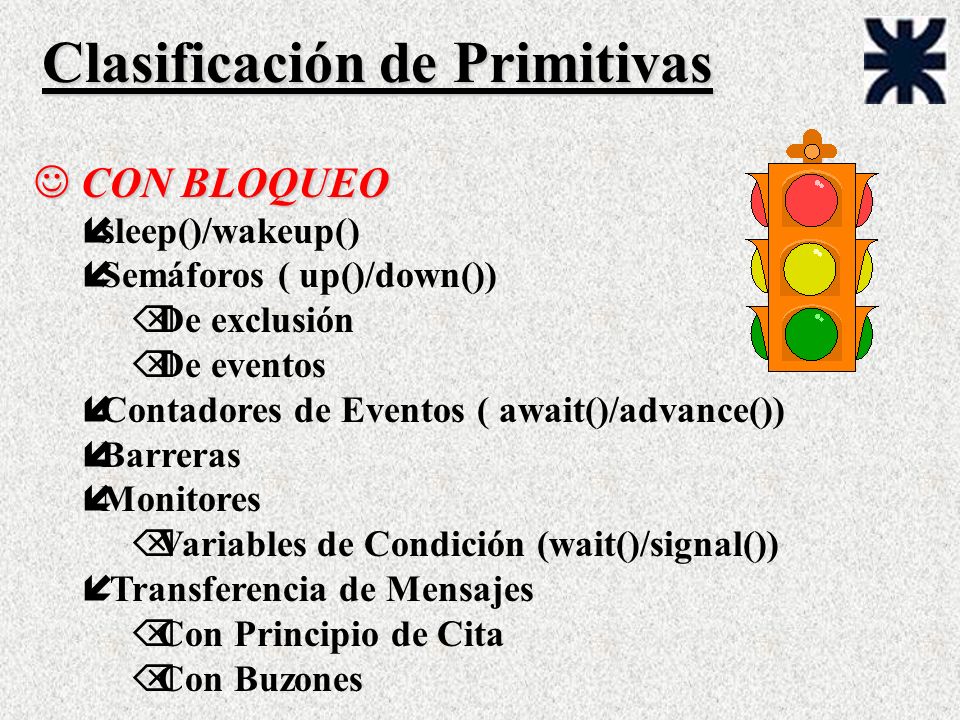 Clasificación de Primitivas

☺ CON BLOQUEO

sleep()/wakeup()

Semáforos ( up()/down())

De exclusión

De eventos

Contadores de Eventos ( await()/advance())

Barreras

Monitores

Variables de Condición (wait()/signal())

Transferencia de Mensajes

Con Principio de Cita

Con Buzones